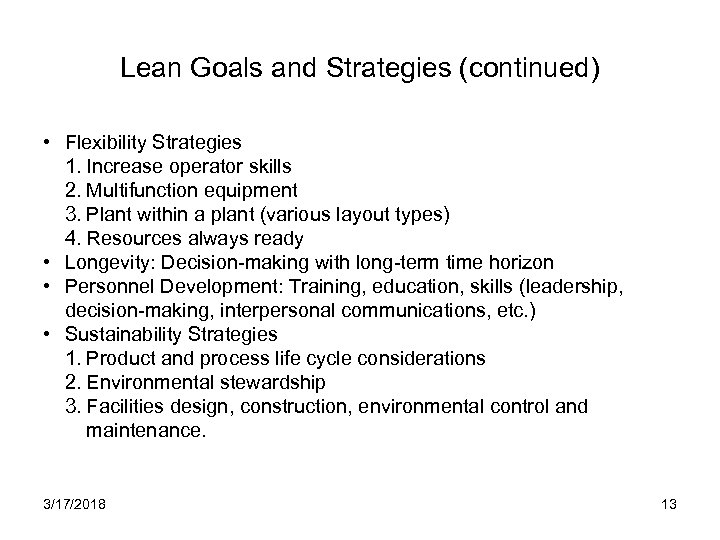 Lean Goals and Strategies (continued)

• Flexibility Strategies
1. Increase operator skills
2. Multifunction equipment
3. Plant within a plant (various layout types)
4. Resources always ready
• Longevity: Decision-making with long-term time horizon
• Personnel Development: Training, education, skills (leadership, decision-making, interpersonal communications, etc.)
• Sustainability Strategies
1. Product and process life cycle considerations
2. Environmental stewardship
3. Facilities design, construction, environmental control and maintenance.

3/17/2018

13